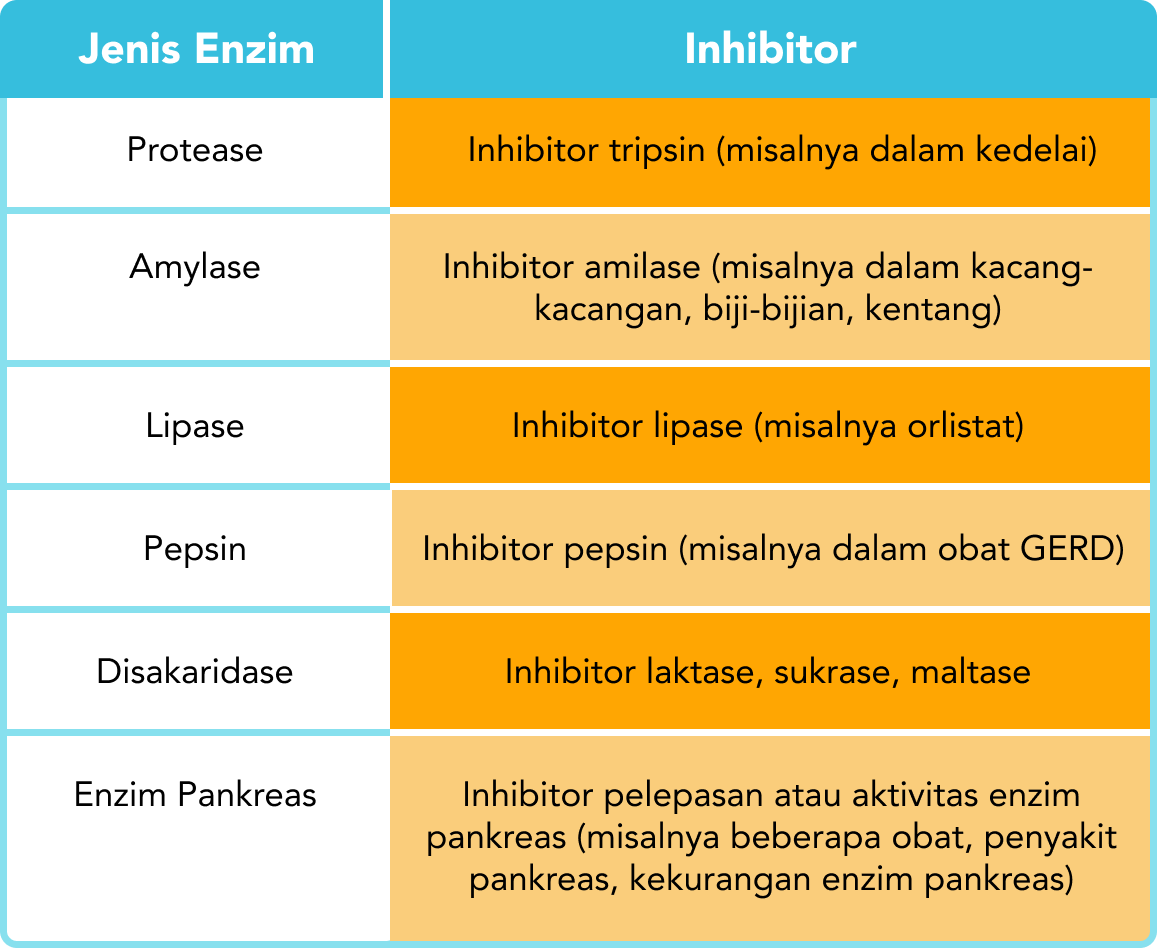 | Jenis Enzim | Inhibitor |
|---|---|
| Protease | Inhibitor tripsin (misalnya dalam kedelai) |
| Amylase | Inhibitor amilase (misalnya dalam kacang-kacangan, biji-bijian, kentang) |
| Lipase | Inhibitor lipase (misalnya orlistat) |
| Pepsin | Inhibitor pepsin (misalnya dalam obat GERD) |
| Disakaridase | Inhibitor laktase, sukrase, maltase |
| Enzim Pankreas | Inhibitor pelepasan atau aktivitas enzim pankreas (misalnya beberapa obat, penyakit pankreas, kekurangan enzim pankreas) |